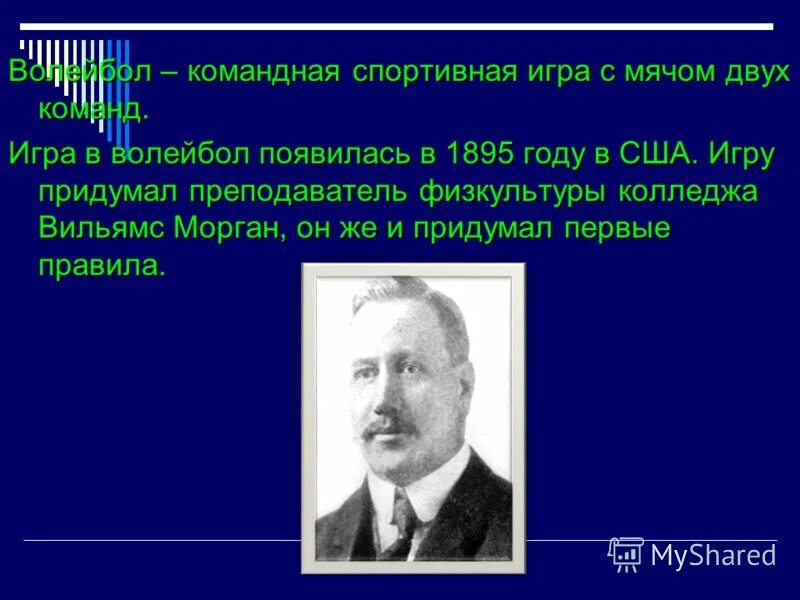 Волейбол – командная спортивная игра с мячом двух команд.

Игра в волейбол появилась в 1895 году в США. Игру придумал преподаватель физкультуры колледжа Вильямс Морган, он же и придумал первые правила.

MyShared